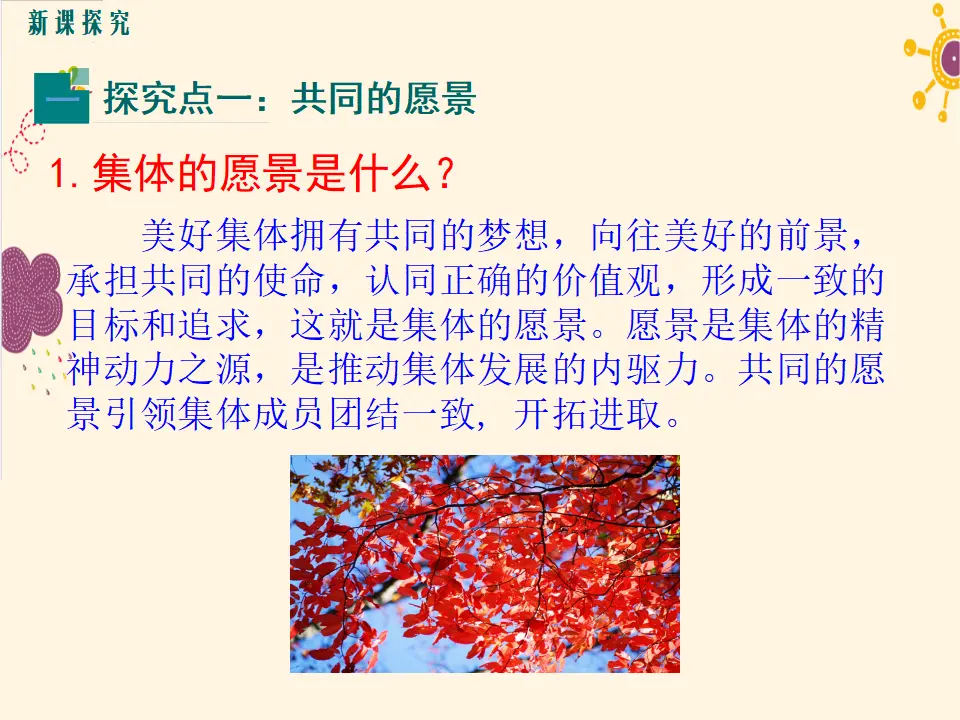 新课探究

一 探究点一：共同的愿景

1.集体的愿景是什么？

美好集体拥有共同的梦想，向往美好的前景，承担共同的使命，认同正确的价值观，形成一致的目标和追求，这就是集体的愿景。愿景是集体的精神动力之源，是推动集体发展的内驱力。共同的愿景引领集体成员团结一致，开拓进取。